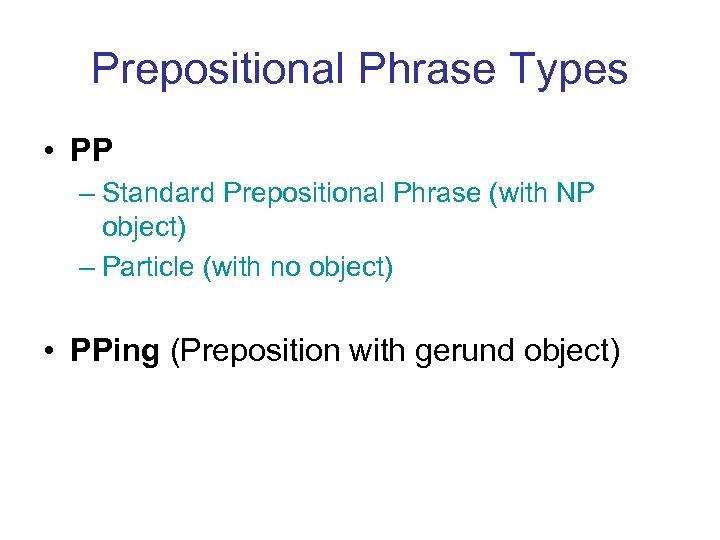 Prepositional Phrase Types

• PP
– Standard Prepositional Phrase (with NP object)
– Particle (with no object)

• PPing (Preposition with gerund object)